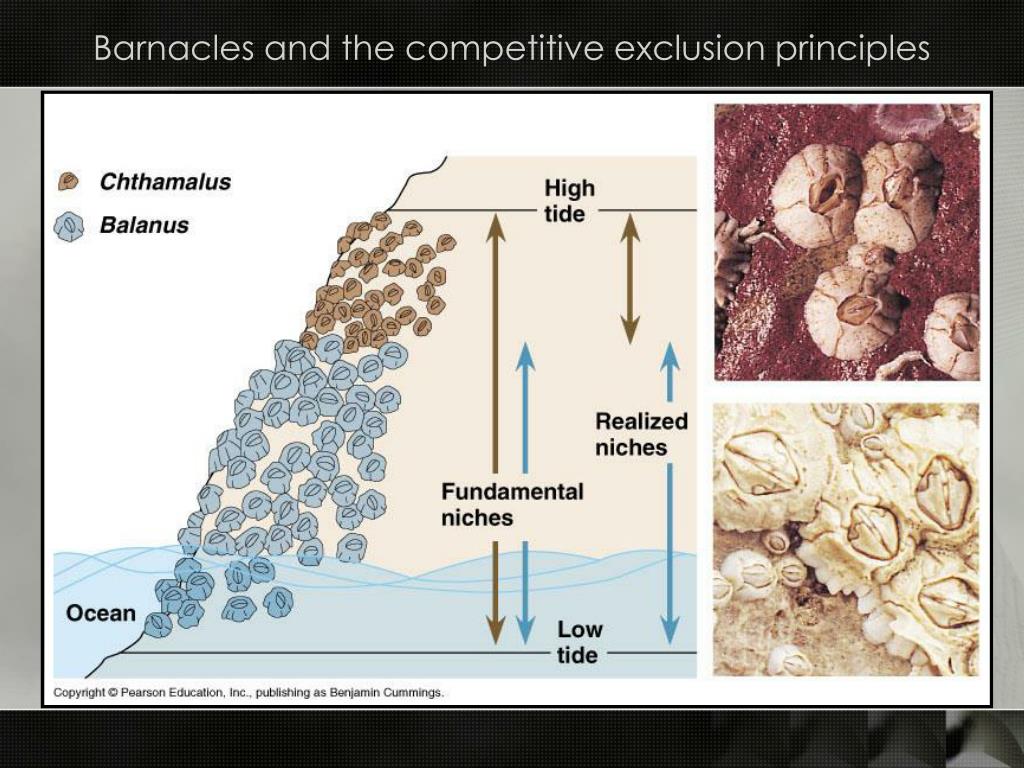 Barnacles and the competitive exclusion principles

Chthamalus

Balanus

High tide

Realized niches

Fundamental niches

Ocean

Low tide

Copyright © Pearson Education, Inc., publishing as Benjamin Cummings.